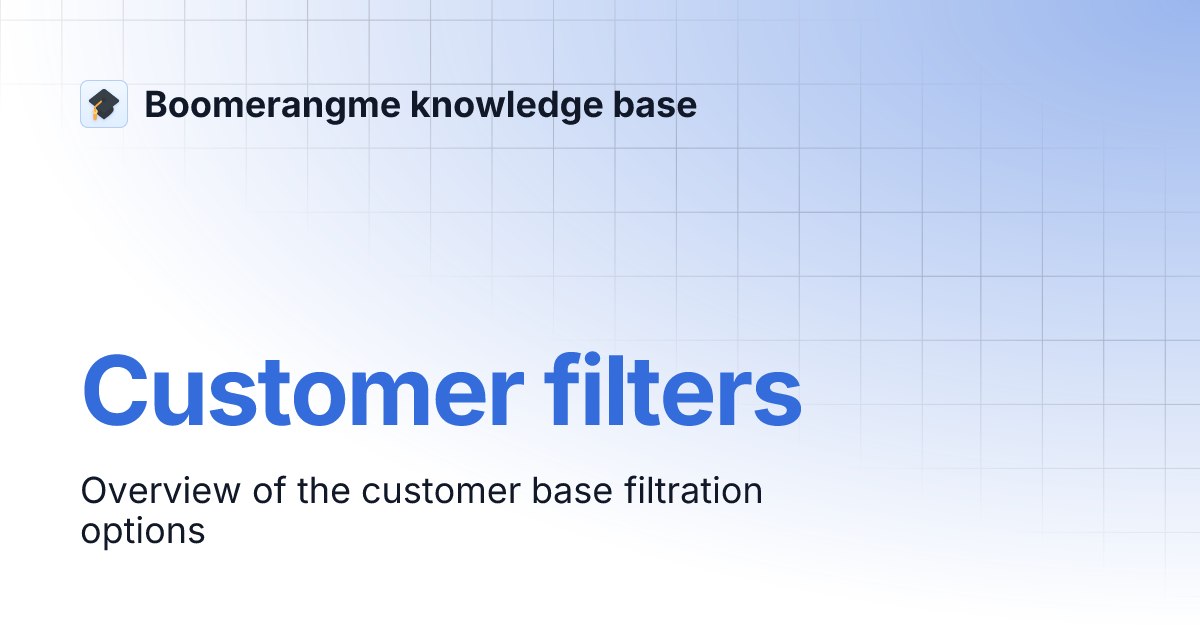 Boomerangme knowledge base

Customer filters

Overview of the customer base filtration options